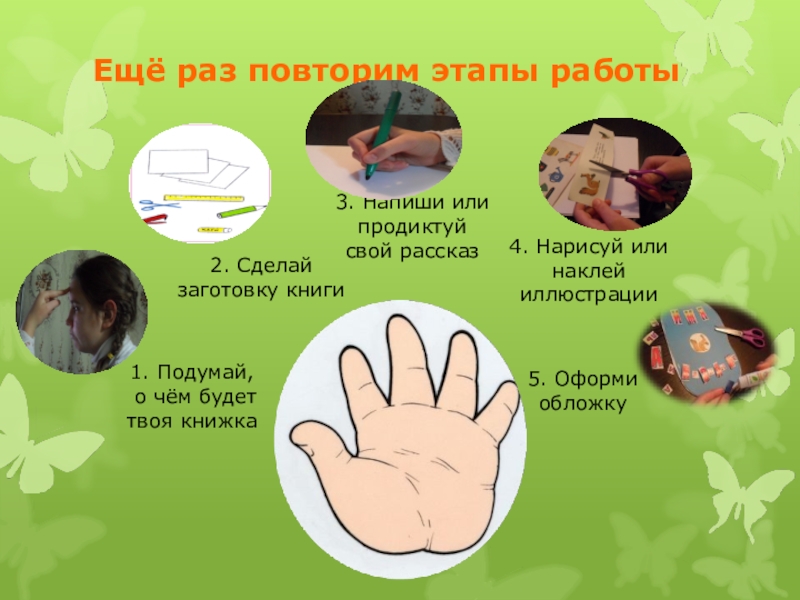 Ещё раз повторим этапы работы

1. Подумай, о чём будет твоя книжка

2. Сделай заготовку книги

3. Напиши или продиктуй свой рассказ

4. Нарисуй или наклей иллюстрации

5. Оформи обложку